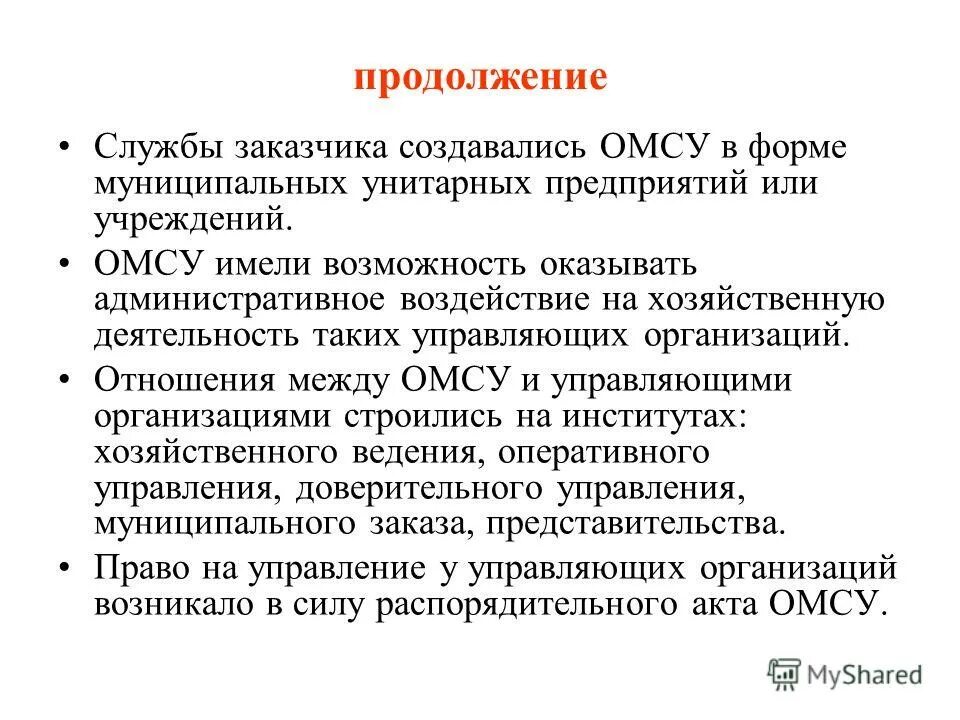 продолжение

• Службы заказчика создавались ОМСУ в форме муниципальных унитарных предприятий или учреждений.

• ОМСУ имели возможность оказывать административное воздействие на хозяйственную деятельность таких управляющих организаций.

• Отношения между ОМСУ и управляющими организациями строились на институтах: хозяйственного ведения, оперативного управления, доверительного управления, муниципального заказа, представительства.

• Право на управление у управляющих организаций возникало в силу распорядительного акта ОМСУ.

MyShared